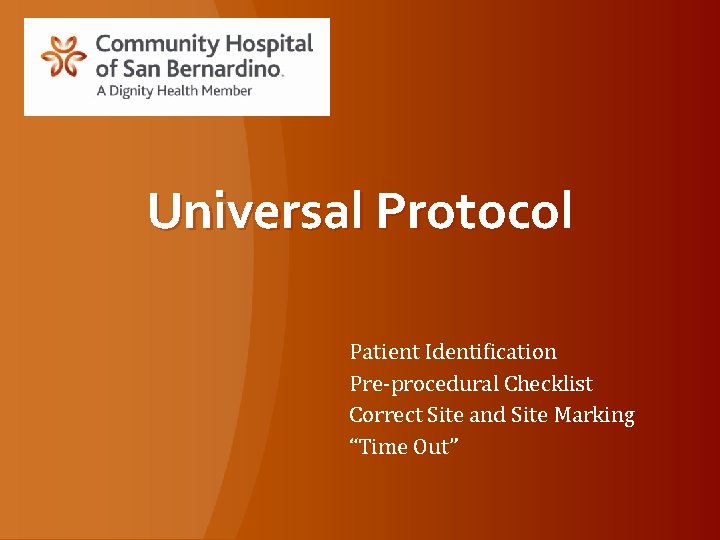 Community Hospital of San Bernardino.
A Dignity Health Member

Universal Protocol

Patient Identification
Pre-procedural Checklist
Correct Site and Site Marking
“Time Out”